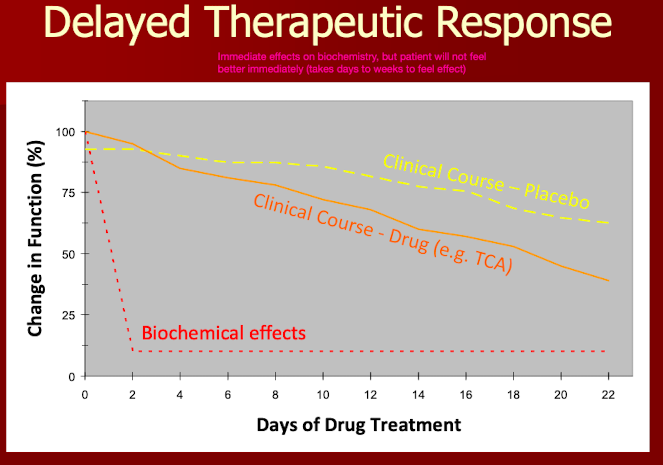 Delayed Therapeutic Response

Immediate effects on biochemistry, but patient will not feel better immediately (takes days to weeks to feel effect)

Change in Function (%)

100
75
50
25
0

Clinical Course – Placebo

Clinical Course - Drug (e.g. TCA)

Biochemical effects

0 2 4 6 8 10 12 14 16 18 20 22

Days of Drug Treatment